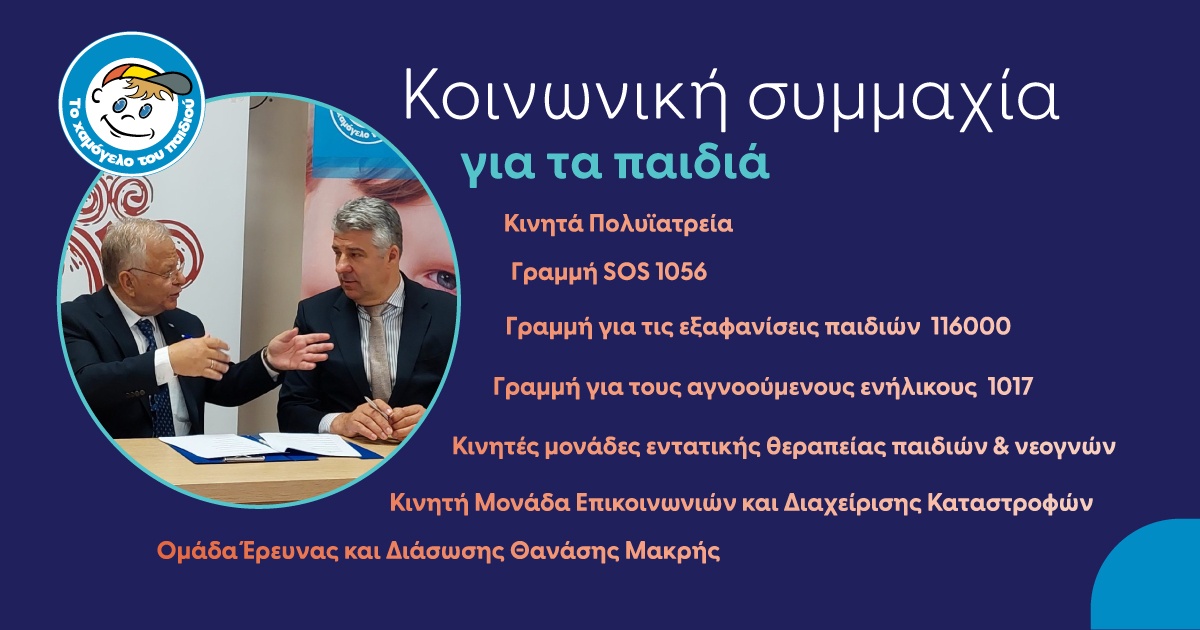 Το χαμόγελο του παιδιού

Κοινωνική συμμαχία

για τα παιδιά

Κινητά Πολυϊατρεία

Γραμμή SOS 1056

Γραμμή για τις εξαφανίσεις παιδιών 116000

Γραμμή για τους αγνοούμενους ενήλικους 1017

Κινητές μονάδες εντατικής θεραπείας παιδιών & νεογνών

Κινητή Μονάδα Επικοινωνιών και Διαχείρισης Καταστροφών

Ομάδα Έρευνας και Διάσωσης Θανάσης Μακρής